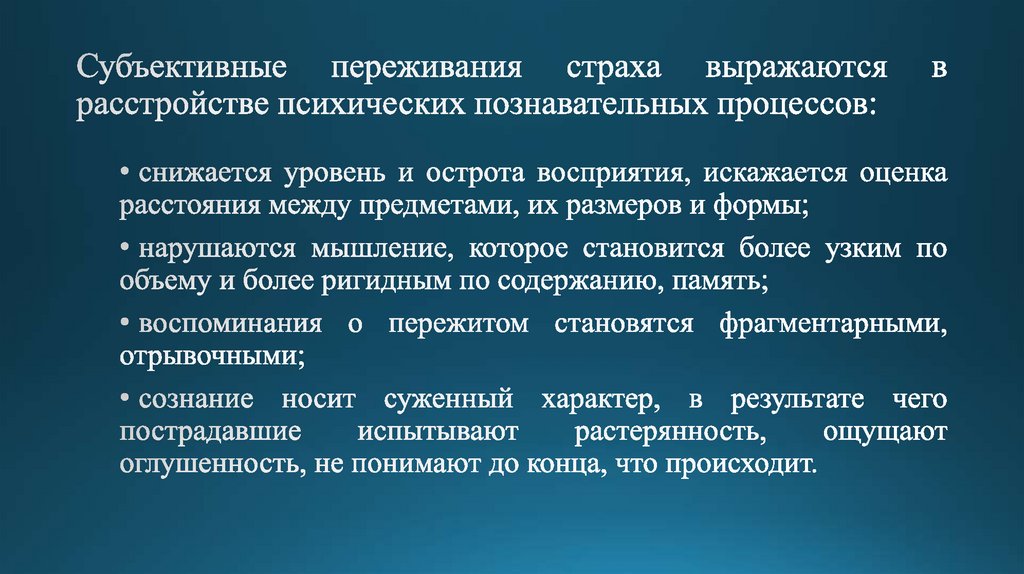 Субъективные переживания страха выражаются в расстройстве психических познавательных процессов:

• снижается уровень и острота восприятия, искажается оценка расстояния между предметами, их размеров и формы;

• нарушаются мышление, которое становится более узким по объему и более ригидным по содержанию, память;

• воспоминания о пережитом становятся фрагментарными, отрывочными;

• сознание носит суженный характер, в результате чего пострадавшие испытывают растерянность, ощущают оглушенность, не понимают до конца, что происходит.